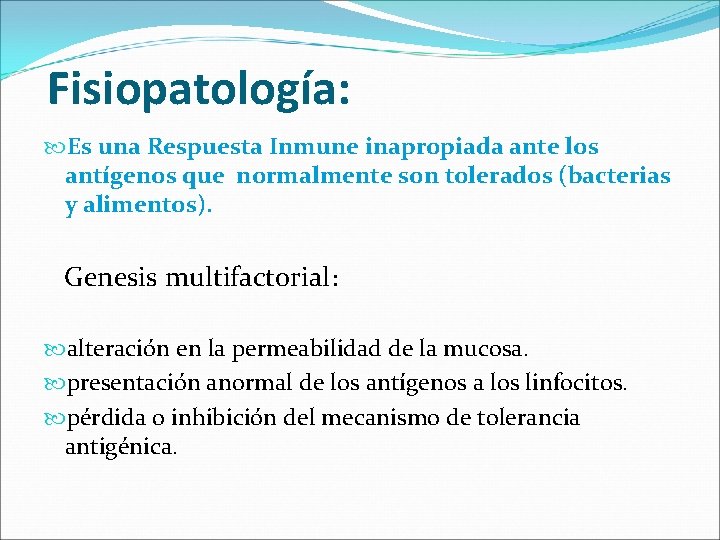 Fisiopatología:

Es una Respuesta Inmune inapropiada ante los antígenos que normalmente son tolerados (bacterias y alimentos).

Genesis multifactorial:

alteración en la permeabilidad de la mucosa.
presentación anormal de los antígenos a los linfocitos.
pérdida o inhibición del mecanismo de tolerancia antigénica.